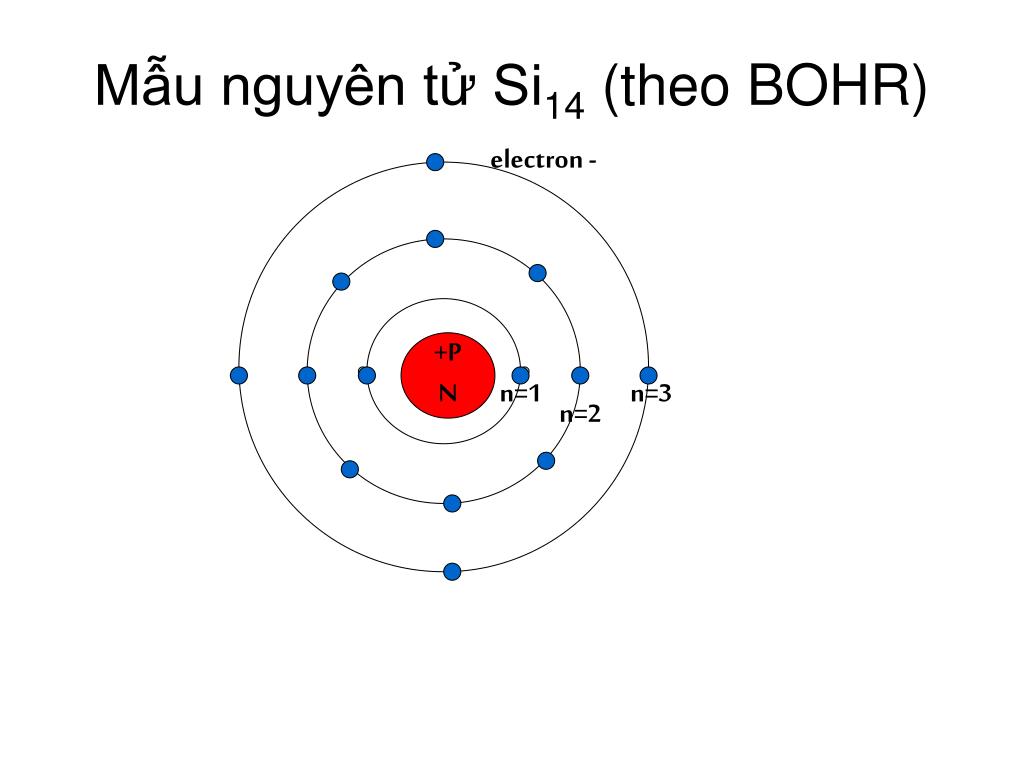 Mẫu nguyên tử $Si_{14}$ (theo BOHR)

electron -

+P

N

n=1

n=2

n=3